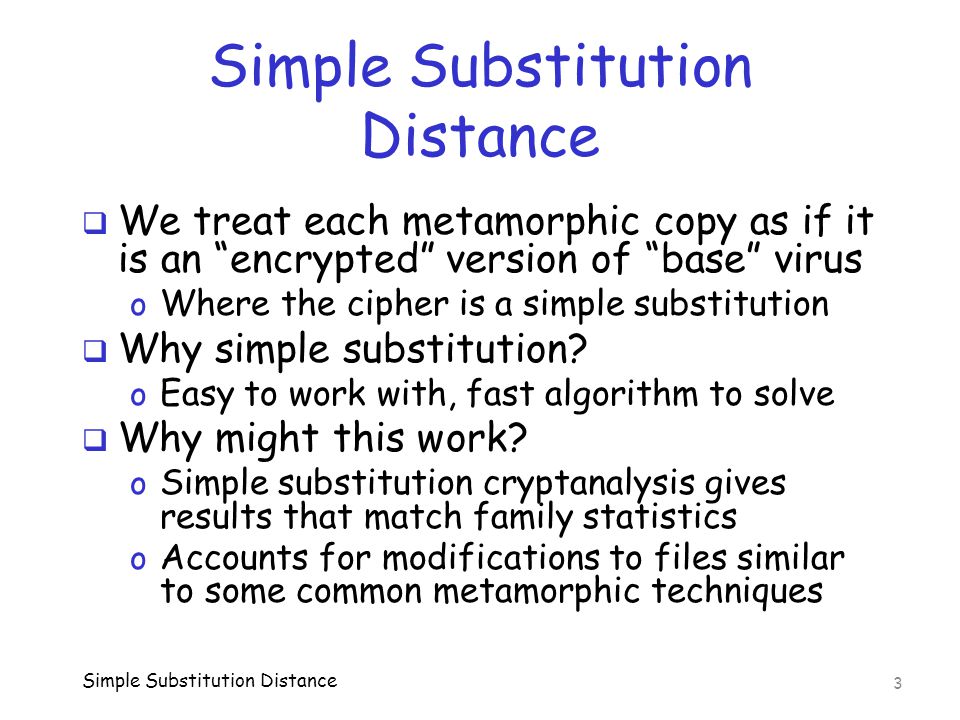 Simple Substitution Distance

❑ We treat each metamorphic copy as if it is an “encrypted” version of “base” virus
o Where the cipher is a simple substitution
❑ Why simple substitution?
o Easy to work with, fast algorithm to solve
❑ Why might this work?
o Simple substitution cryptanalysis gives results that match family statistics
o Accounts for modifications to files similar to some common metamorphic techniques

Simple Substitution Distance

3